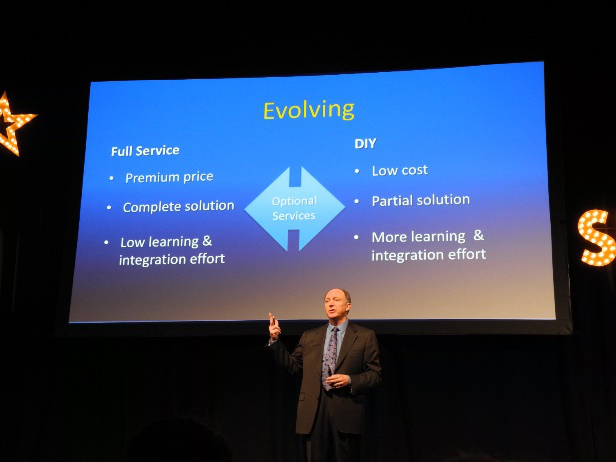 Evolving

Full Service
• Premium price
• Complete solution
• Low learning & integration effort

Optional Services

DIY
• Low cost
• Partial solution
• More learning & integration effort

S